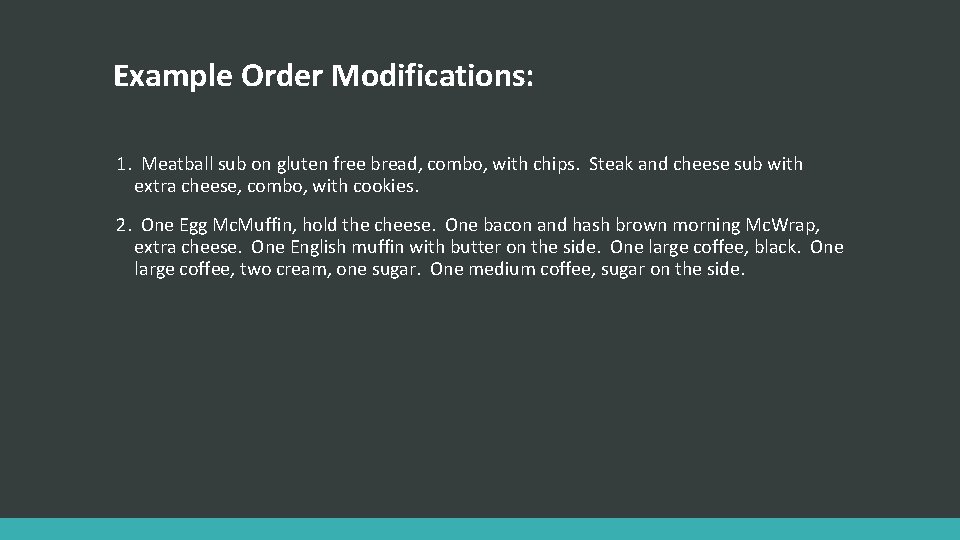 Example Order Modifications:

1. Meatball sub on gluten free bread, combo, with chips. Steak and cheese sub with extra cheese, combo, with cookies.

2. One Egg McMuffin, hold the cheese. One bacon and hash brown morning McWrap, extra cheese. One English muffin with butter on the side. One large coffee, black. One large coffee, two cream, one sugar. One medium coffee, sugar on the side.